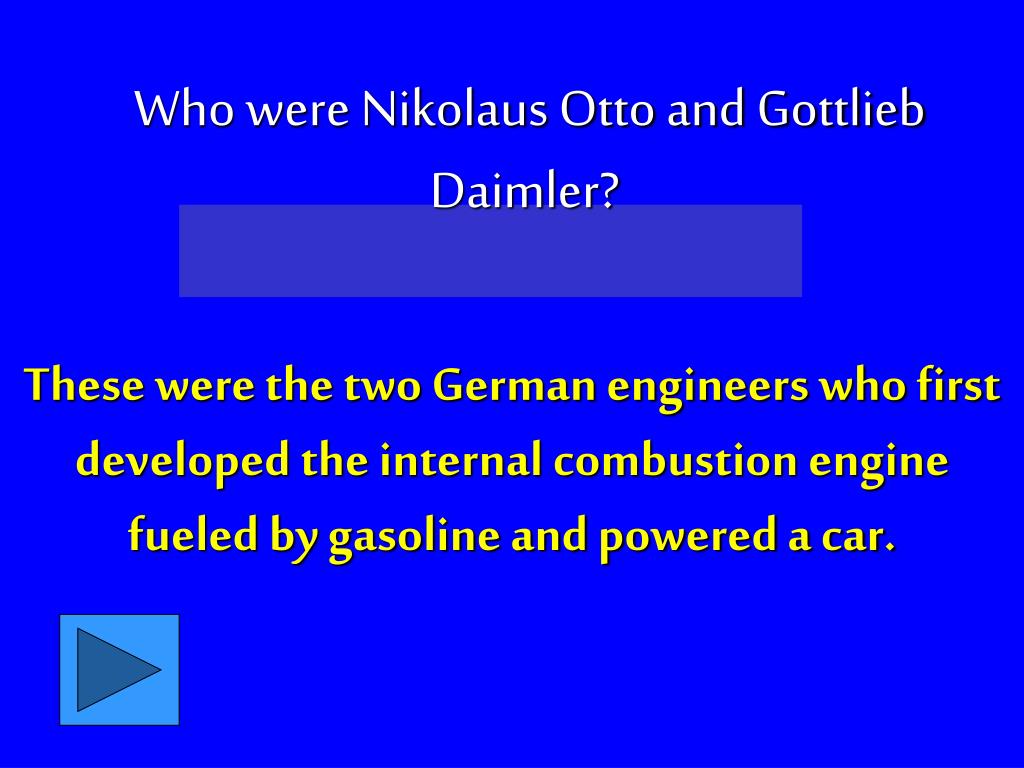 Who were Nikolaus Otto and Gottlieb Daimler?

These were the two German engineers who first developed the internal combustion engine fueled by gasoline and powered a car.